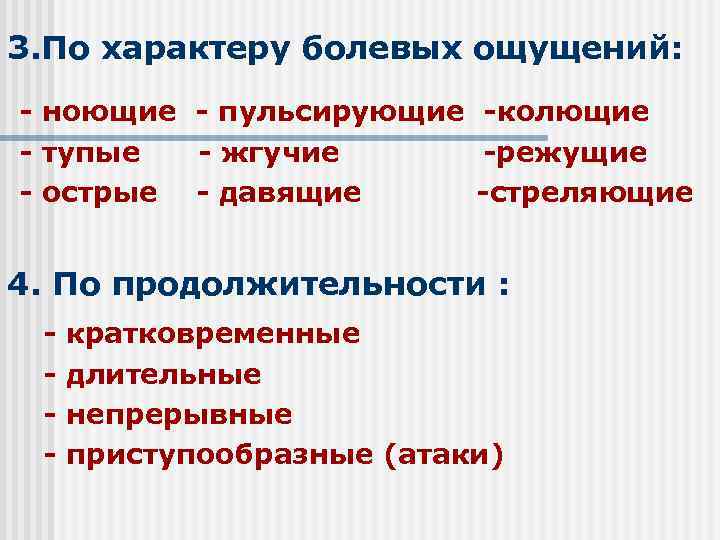 3.По характеру болевых ощущений:

- ноющие - пульсирующие -колющие
- тупые - жгучие -режущие
- острые - давящие -стреляющие

4. По продолжительности :

- кратковременные
- длительные
- непрерывные
- приступообразные (атаки)